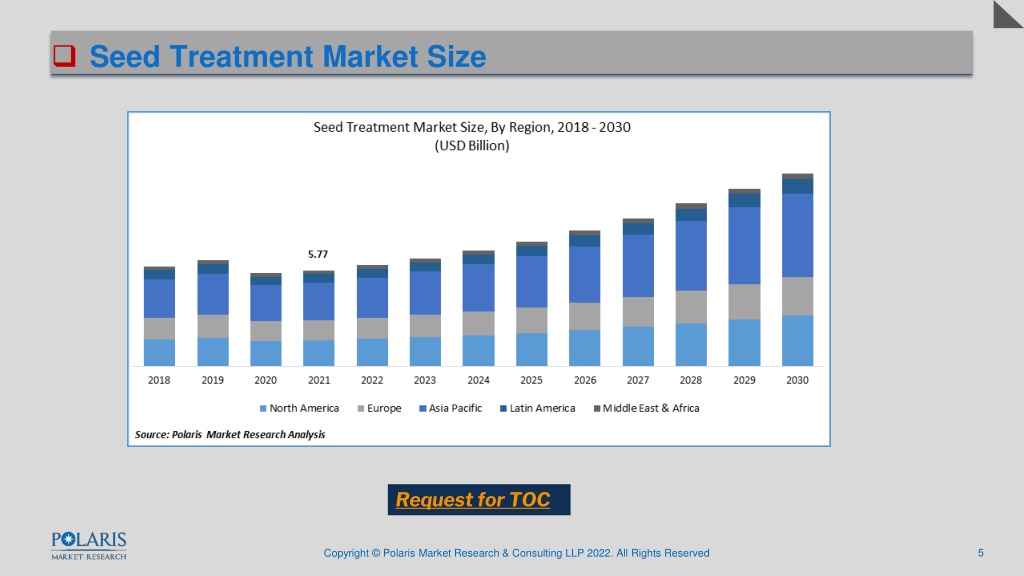 Seed Treatment Market Size

Seed Treatment Market Size, By Region, 2018 - 2030
(USD Billion)

5.77

2018 2019 2020 2021 2022 2023 2024 2025 2026 2027 2028 2029 2030

North America  Europe  Asia Pacific  Latin America  Middle East & Africa

Source: Polaris Market Research Analysis

Request for TOC

POLARIS
MARKET RESEARCH

Copyright © Polaris Market Research & Consulting LLP 2022. All Rights Reserved

5